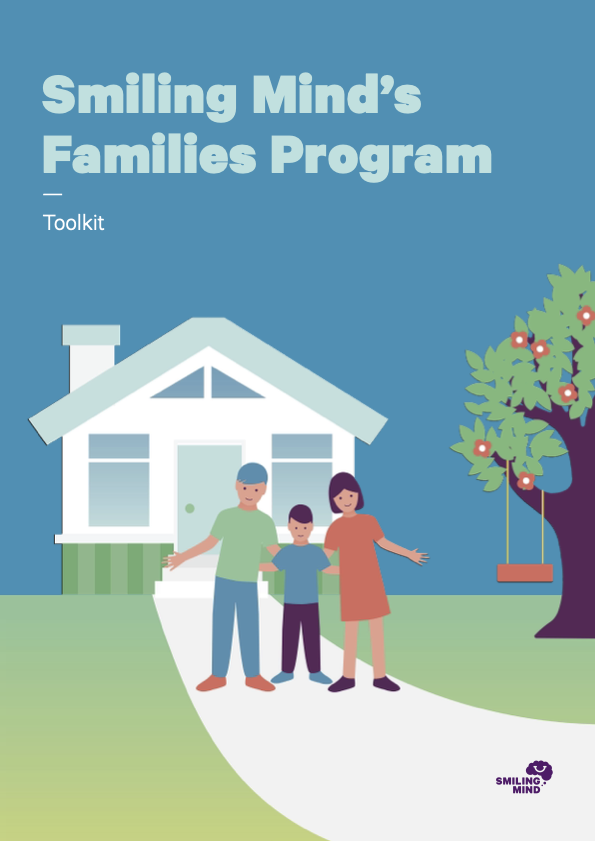 Smiling Mind's Families Program

—

Toolkit

SMILING MIND